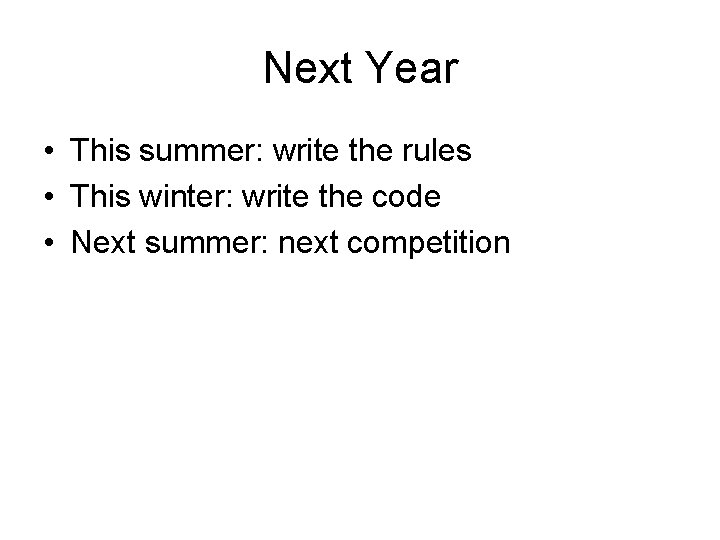 Next Year

• This summer: write the rules
• This winter: write the code
• Next summer: next competition